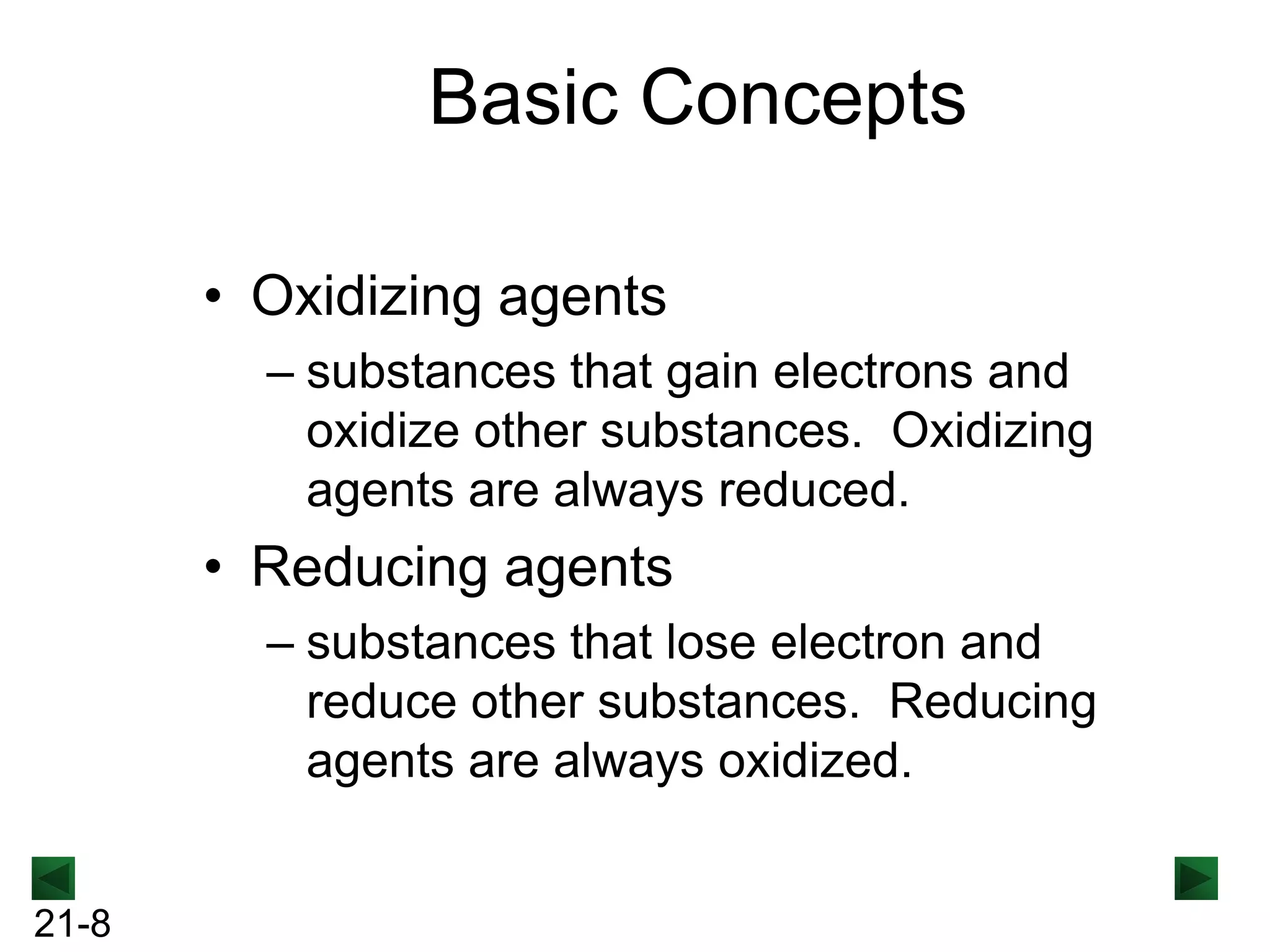 Basic Concepts

• Oxidizing agents
– substances that gain electrons and oxidize other substances. Oxidizing agents are always reduced.

• Reducing agents
– substances that lose electron and reduce other substances. Reducing agents are always oxidized.

21-8